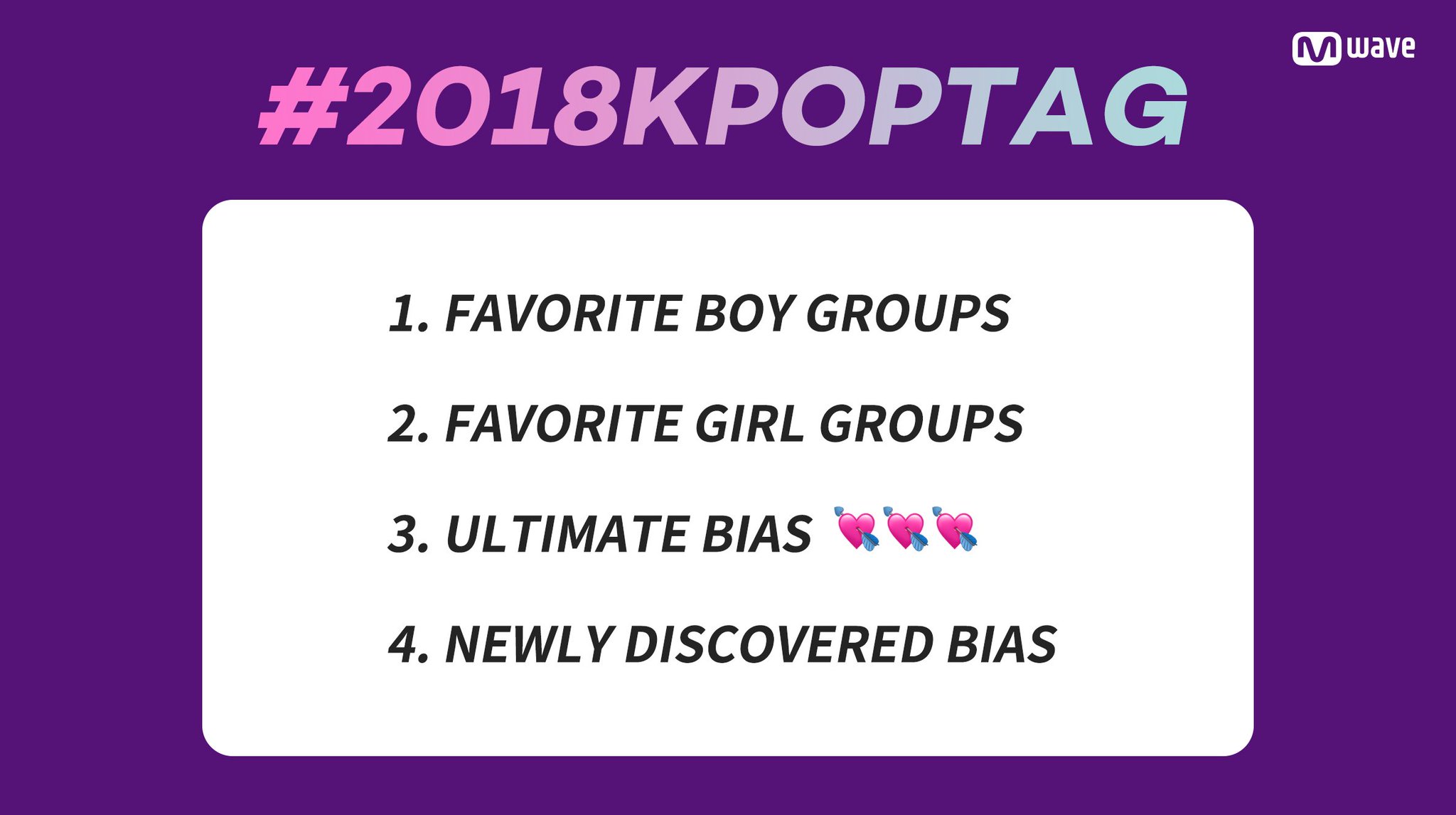 M wave

#2018KPOPTAG

1. FAVORITE BOY GROUPS

2. FAVORITE GIRL GROUPS

3. ULTIMATE BIAS 💘💘💘

4. NEWLY DISCOVERED BIAS